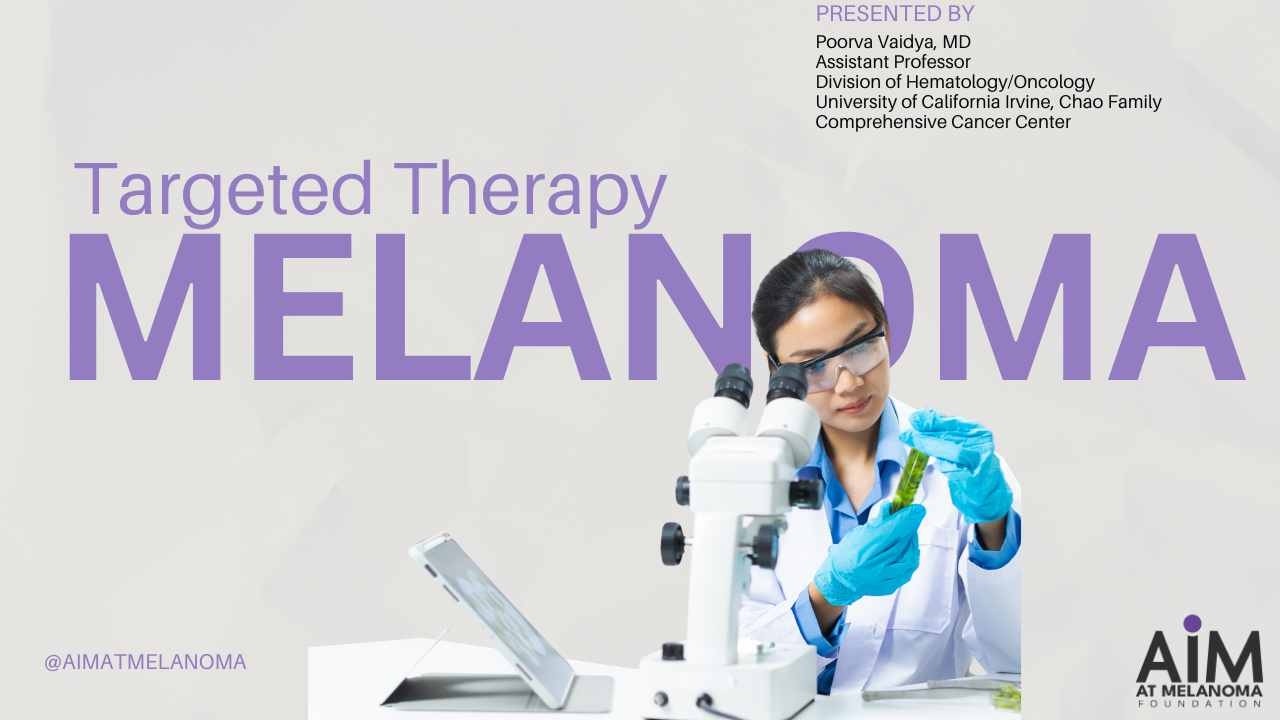 PRESENTED BY
Poorva Vaidya, MD
Assistant Professor
Division of Hematology/Oncology
University of California Irvine, Chao Family Comprehensive Cancer Center

Targeted Therapy
MELANOMA

@AIMATMELANOMA

AIM
AT MELANOMA
FOUNDATION